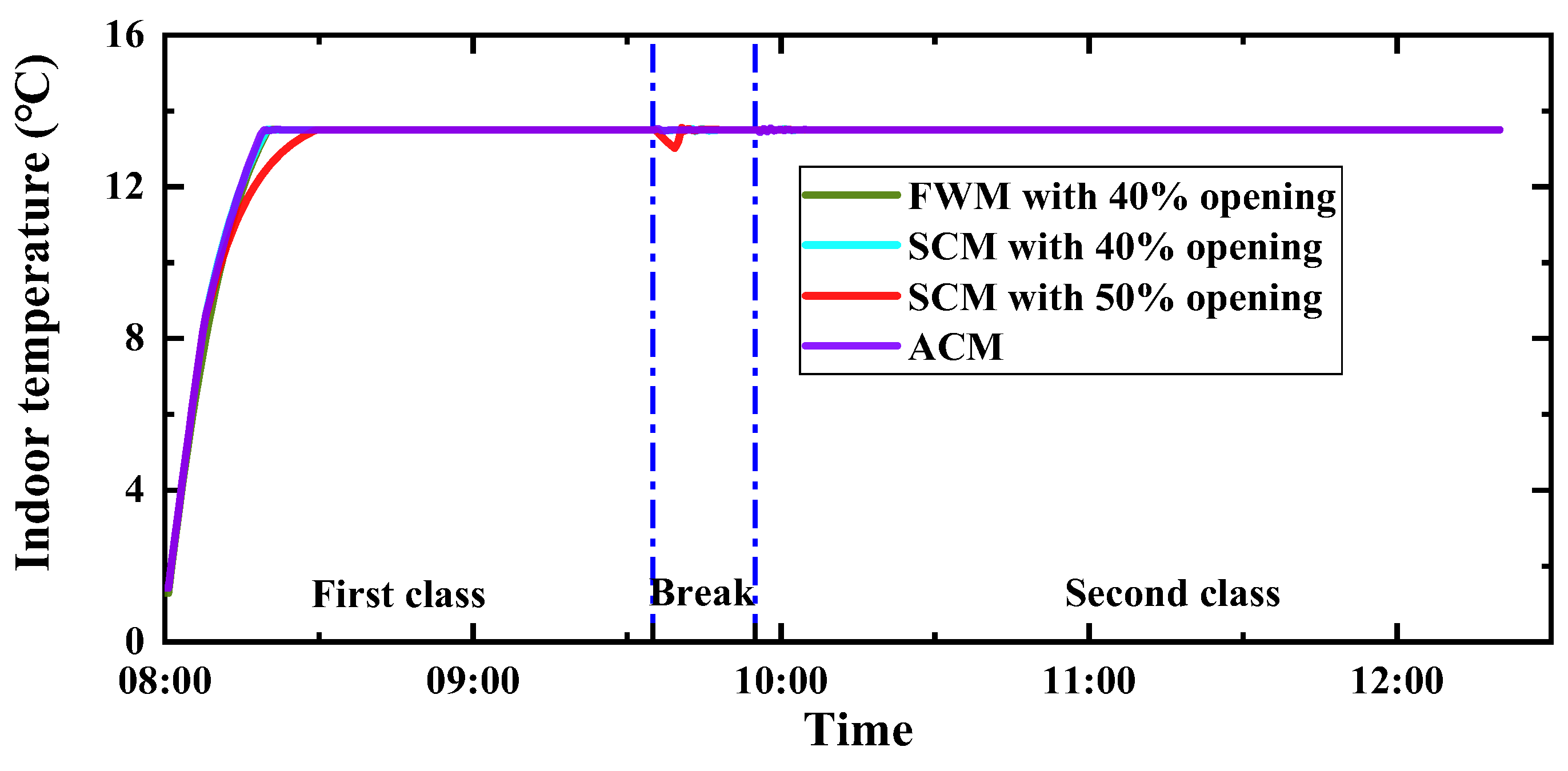 Indoor temperature (°C)

16
12
8
4
0

FWM with 40% opening
SCM with 40% opening
SCM with 50% opening
ACM

First class
Break
Second class

08:00
09:00
10:00
11:00
12:00

Time